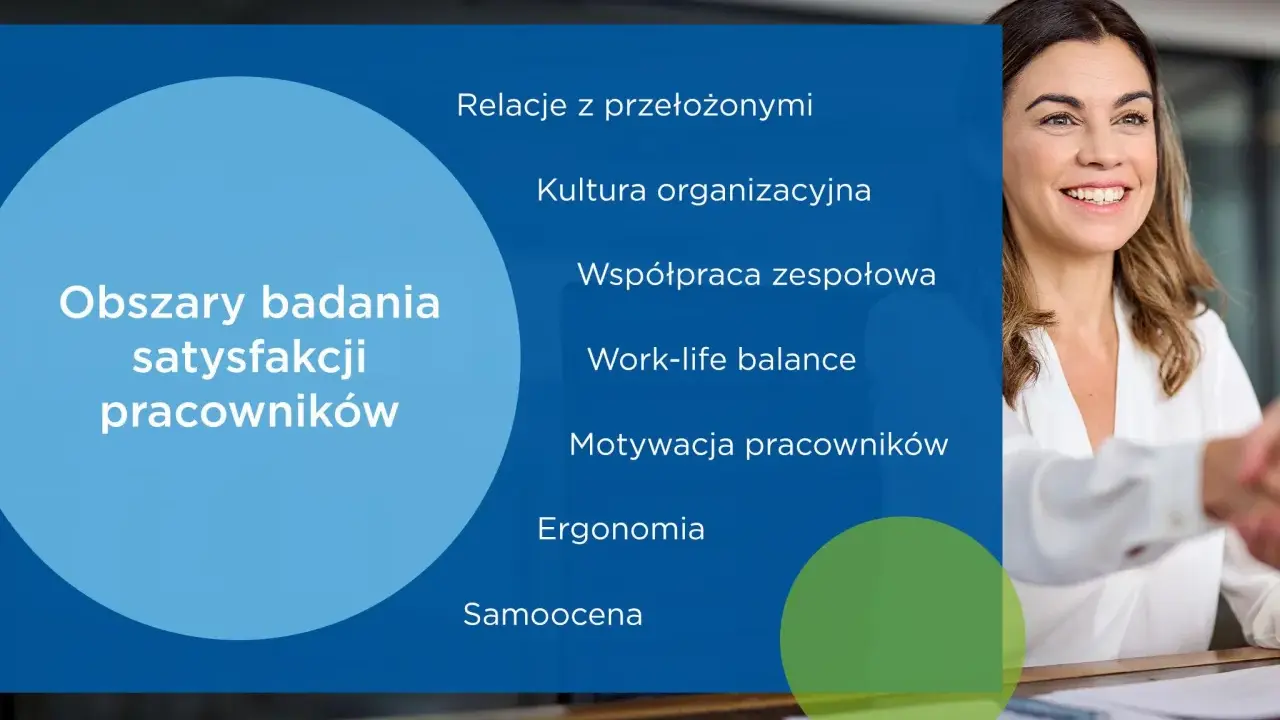 Obszary badania satysfakcji pracowników

Relacje z przełożonymi

Kultura organizacyjna

Współpraca zespołowa

Work-life balance

Motywacja pracowników

Ergonomia

Samoocena